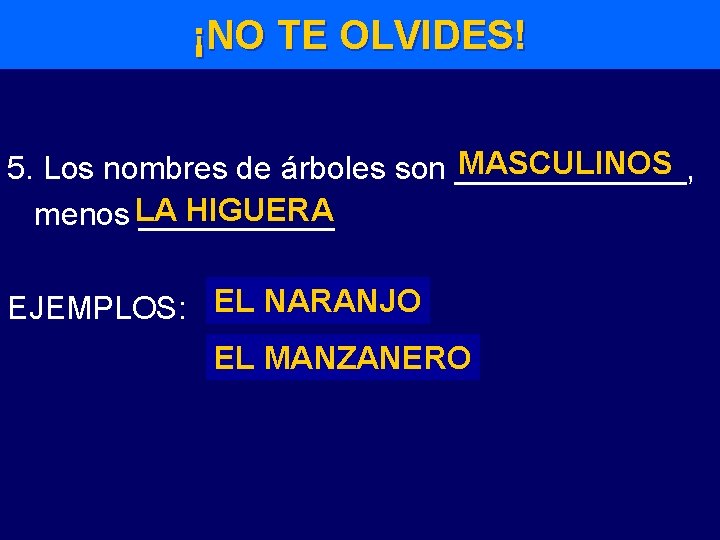 ¡NO TE OLVIDES!

5. Los nombres de árboles son MASCULINOS, menos LA HIGUERA

EJEMPLOS: EL NARANJO

EL MANZANERO